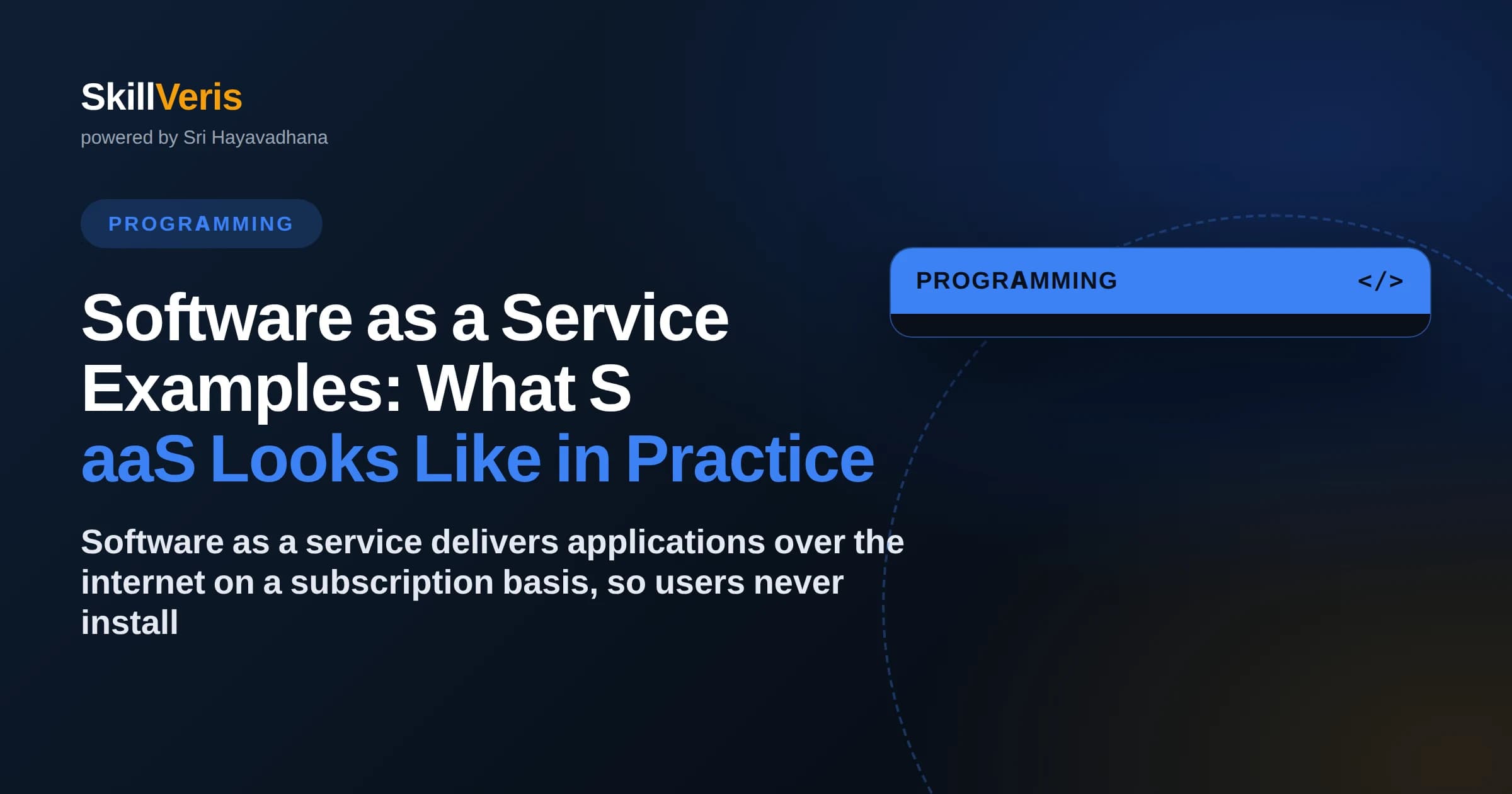 SkillVeris
powered by Sri Hayavadhana

PROGRAMMING

Software as a Service Examples: What S aaS Looks Like in Practice

Software as a service delivers applications over the internet on a subscription basis, so users never install

PROGRAMMING </>